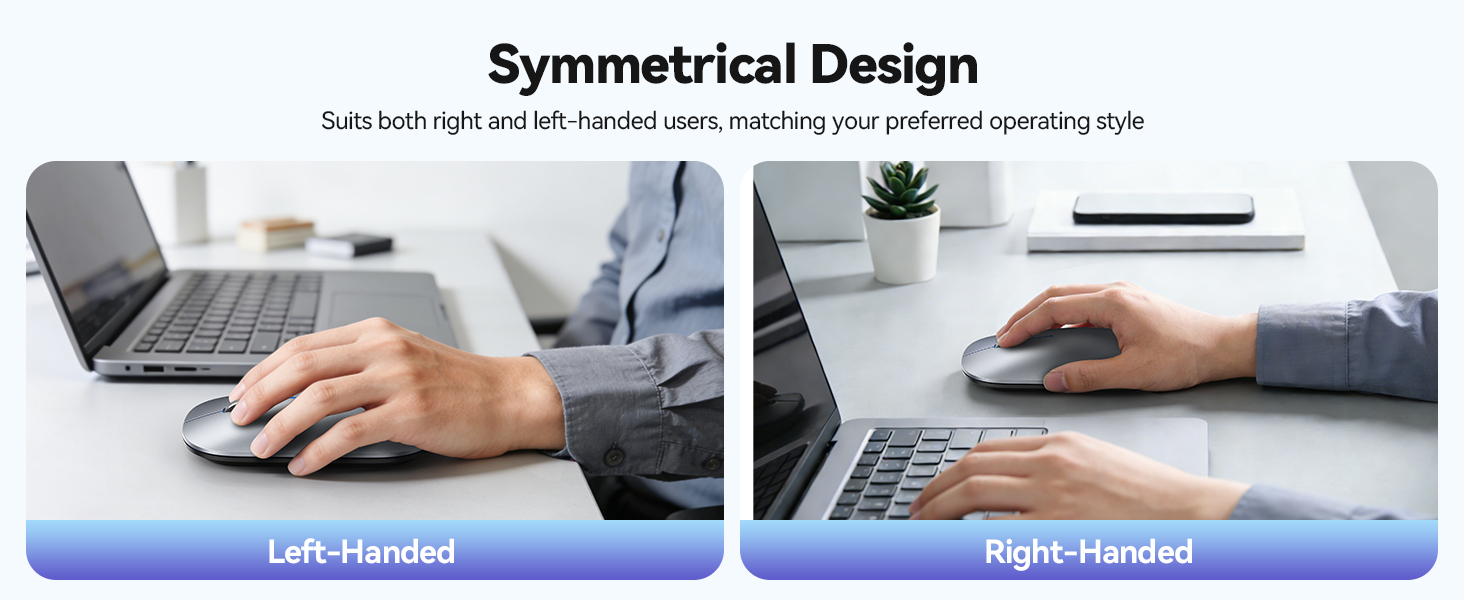 Symmetrical Design

Suits both right and left-handed users, matching your preferred operating style

Left-Handed

Right-Handed